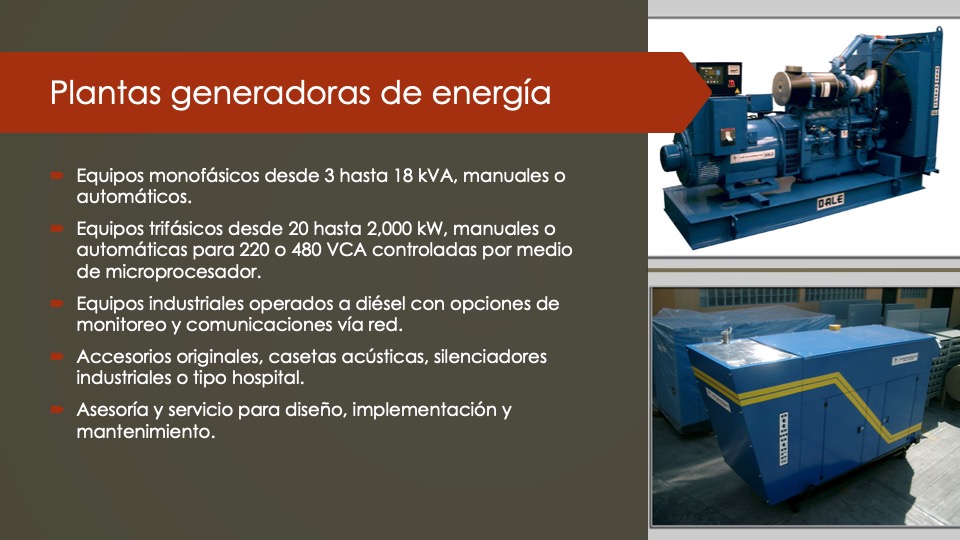 Plantas generadoras de energía

Equipos monofásicos desde 3 hasta 18 kVA, manuales o automáticos.

Equipos trifásicos desde 20 hasta 2,000 kW, manuales o automáticas para 220 o 480 VCA controladas por medio de microprocesador.

Equipos industriales operados a diésel con opciones de monitoreo y comunicaciones vía red.

Accesorios originales, casetas acústicas, silenciadores industriales o tipo hospital.

Asesoría y servicio para diseño, implementación y mantenimiento.

DALE